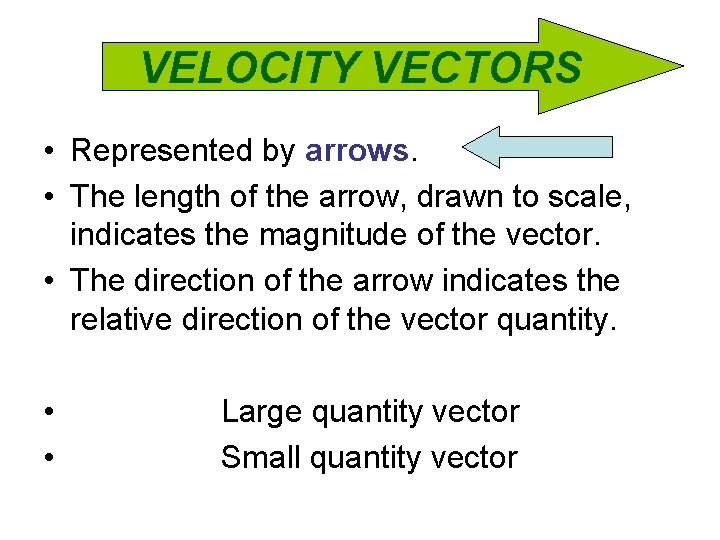 VELOCITY VECTORS

• Represented by arrows.
• The length of the arrow, drawn to scale, indicates the magnitude of the vector.
• The direction of the arrow indicates the relative direction of the vector quantity.

• Large quantity vector
• Small quantity vector